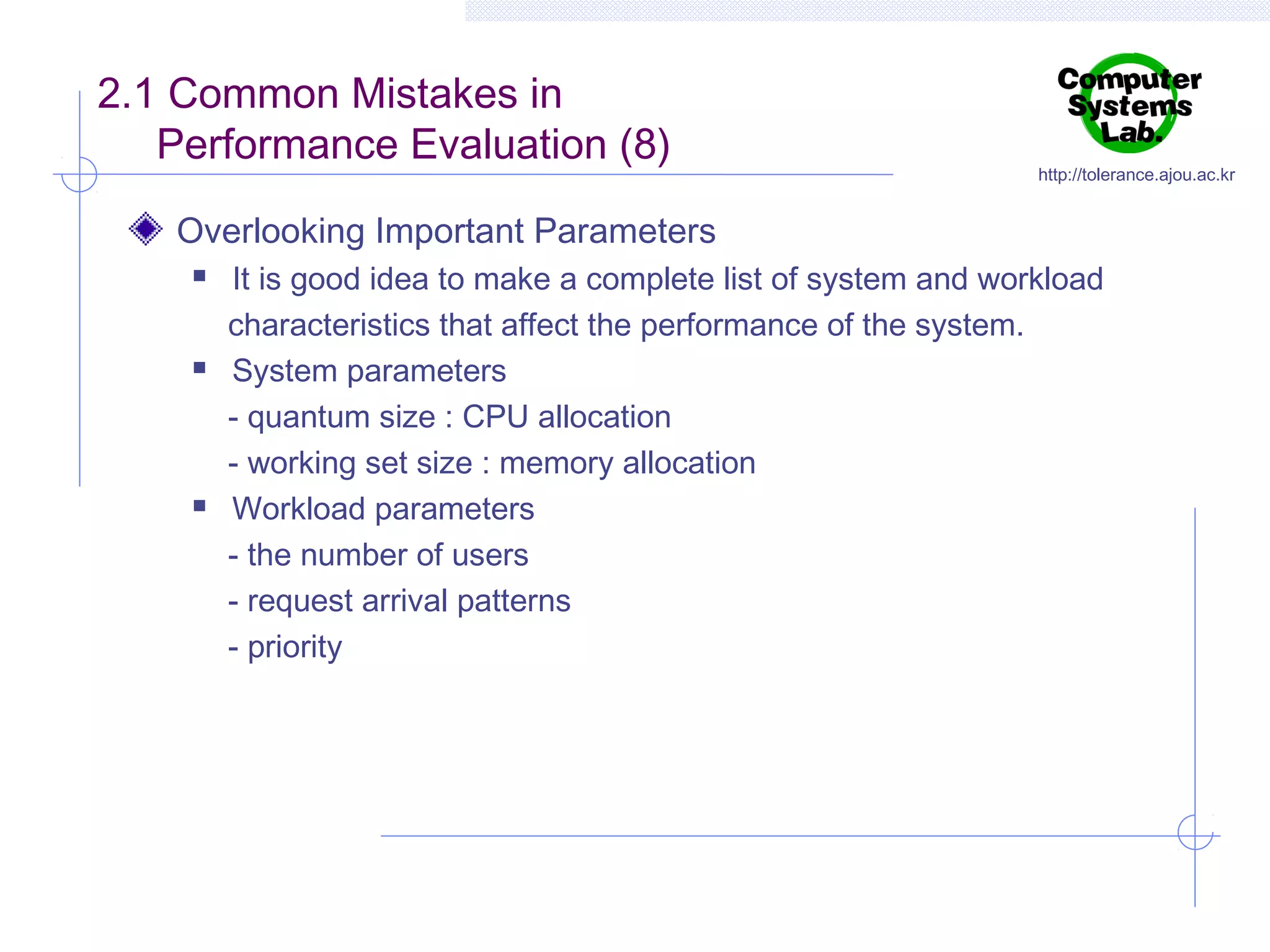 2.1 Common Mistakes in Performance Evaluation (8)

Computer Systems Lab.

http://tolerance.ajou.ac.kr

Overlooking Important Parameters

It is good idea to make a complete list of system and workload characteristics that affect the performance of the system.

System parameters

- quantum size : CPU allocation

- working set size : memory allocation

Workload parameters

- the number of users

- request arrival patterns

- priority